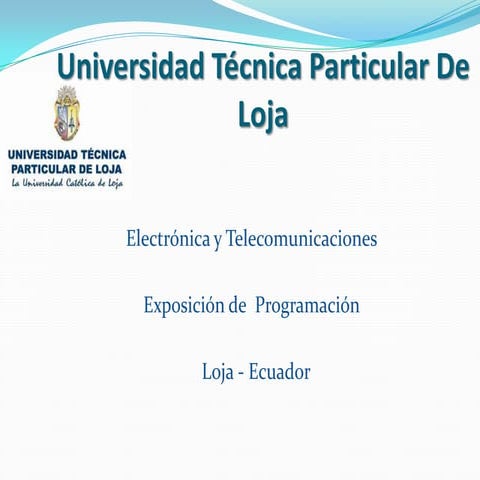 Universidad Técnica Particular De Loja

UNIVERSIDAD TÉCNICA PARTICULAR DE LOJA
La Universidad Católica de Loja

Electrónica y Telecomunicaciones

Exposición de Programación

Loja - Ecuador